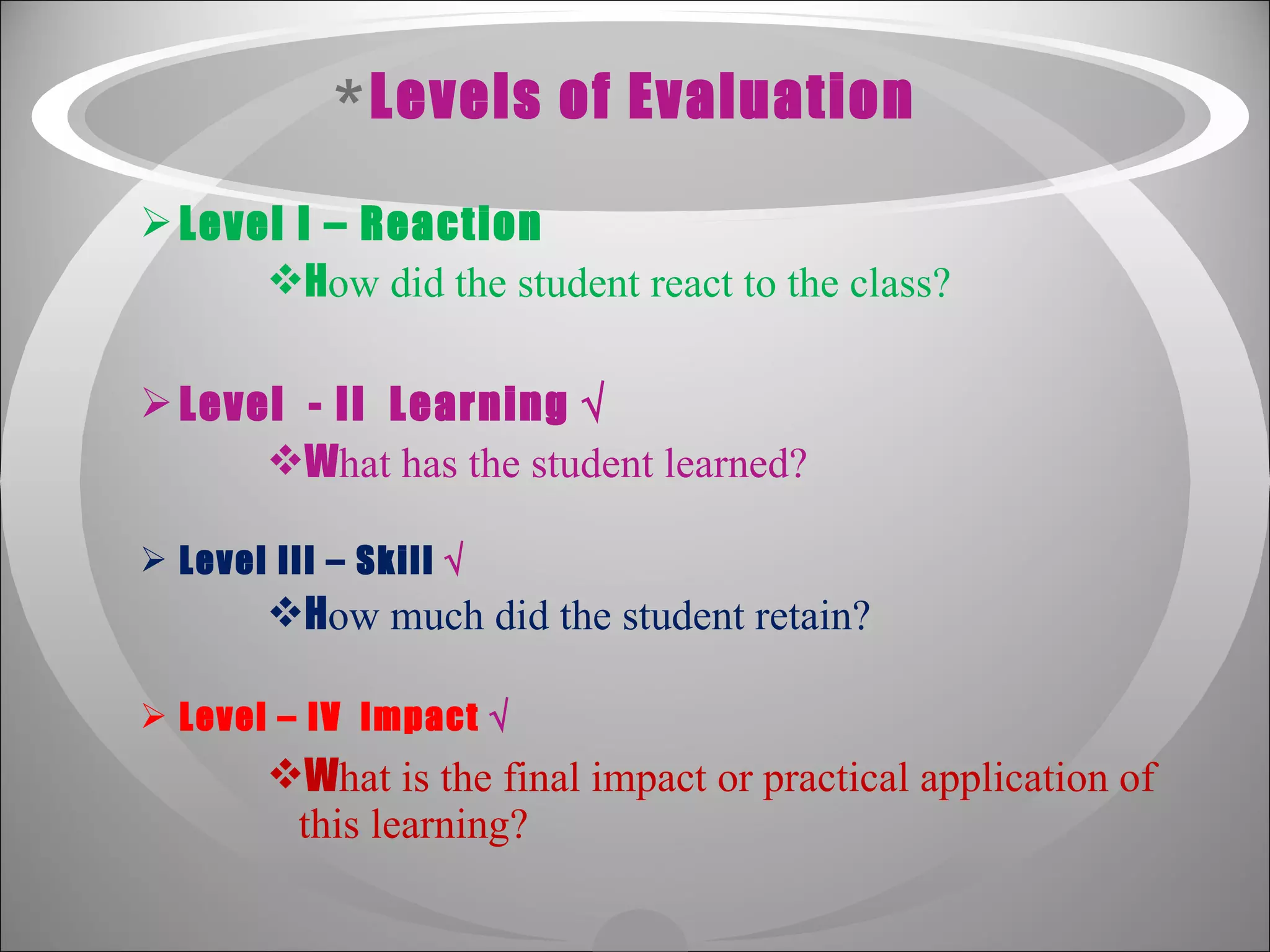 *Levels of Evaluation

➢ Level I – Reaction

❖How did the student react to the class?

➢ Level - II Learning √

❖What has the student learned?

➢ Level III – Skill √

❖How much did the student retain?

➢ Level – IV Impact √

❖What is the final impact or practical application of this learning?